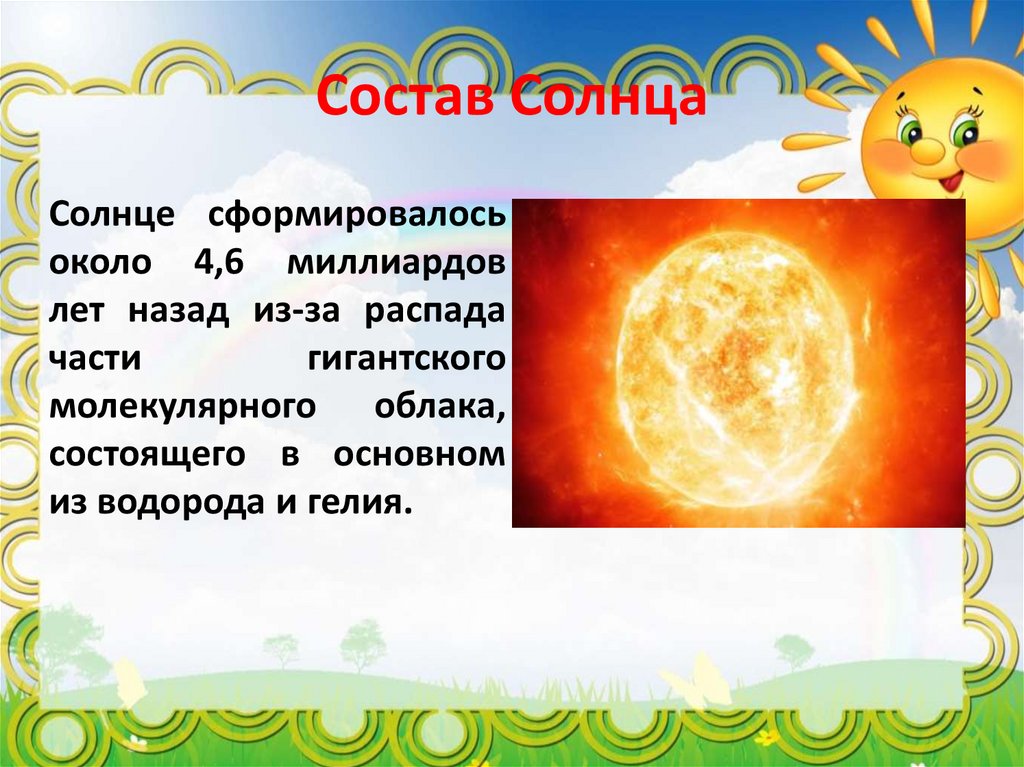 Состав Солнца

Солнце сформировалось около 4,6 миллиардов лет назад из-за распада части гигантского молекулярного облака, состоящего в основном из водорода и гелия.